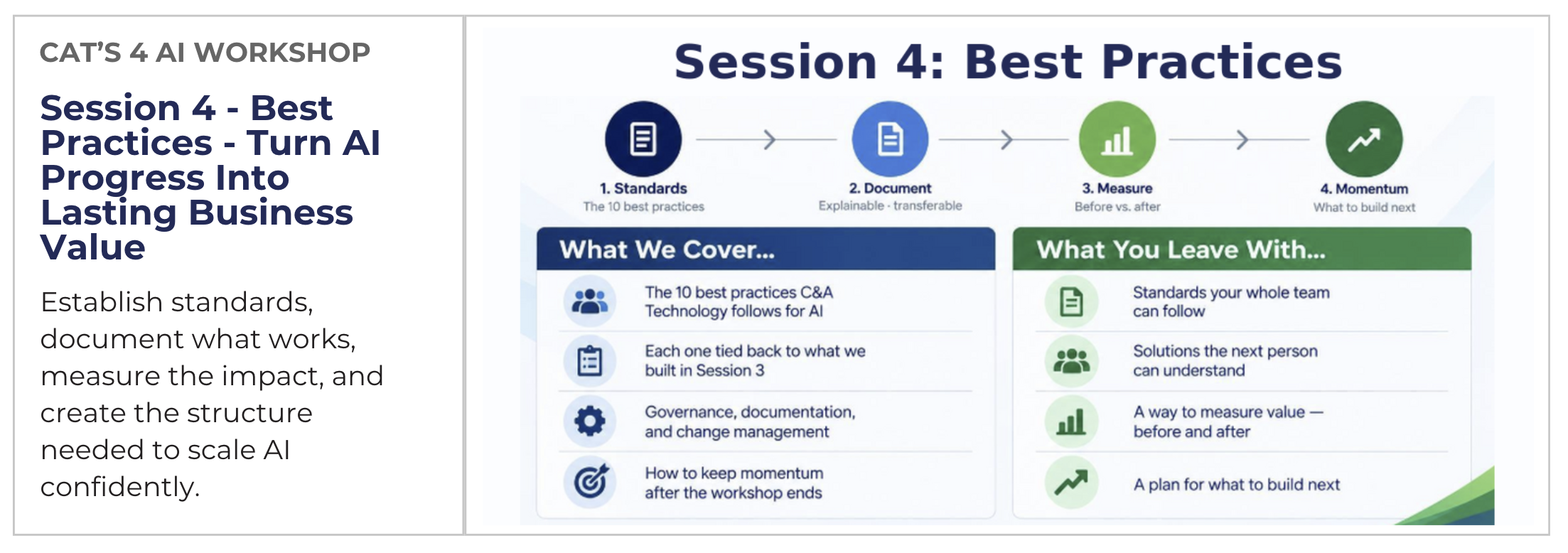 CAT'S 4 AI WORKSHOP

Session 4 - Best Practices - Turn AI Progress Into Lasting Business Value

Establish standards, document what works, measure the impact, and create the structure needed to scale AI confidently.

Session 4: Best Practices

1. Standards
The 10 best practices

2. Document
Explainable · transferable

3. Measure
Before vs. after

4. Momentum
What to build next

What We Cover...

The 10 best practices C&A Technology follows for AI

Each one tied back to what we built in Session 3

Governance, documentation, and change management

How to keep momentum after the workshop ends

What You Leave With...

Standards your whole team can follow

Solutions the next person can understand

A way to measure value — before and after

A plan for what to build next